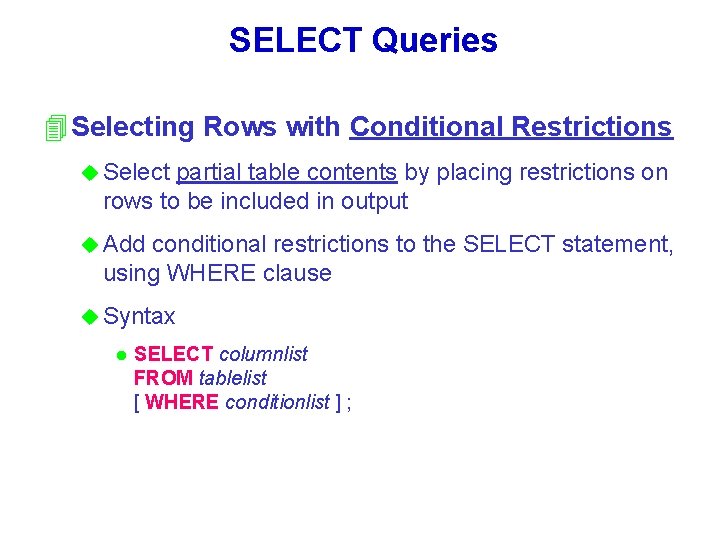 SELECT Queries

Selecting Rows with Conditional Restrictions

Select partial table contents by placing restrictions on rows to be included in output

Add conditional restrictions to the SELECT statement, using WHERE clause

Syntax

SELECT columnlist
FROM tablelist
[ WHERE conditionlist ] ;